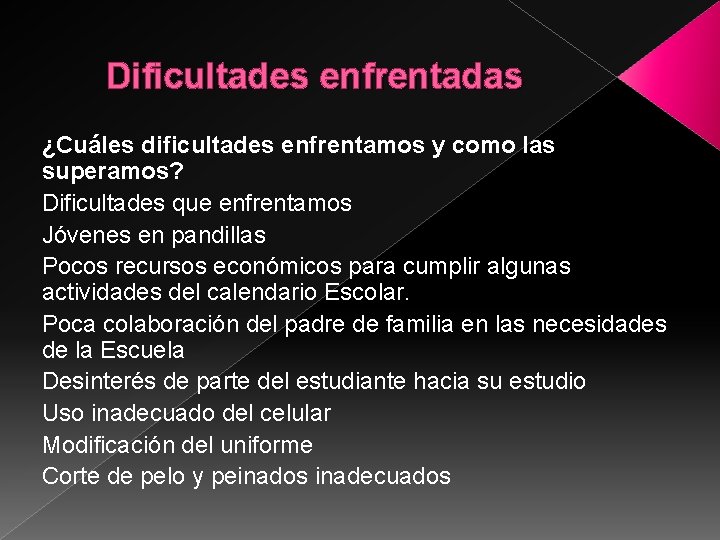 Dificultades enfrentadas

¿Cuáles dificultades enfrentamos y como las superamos?

Dificultades que enfrentamos

Jóvenes en pandillas

Pocos recursos económicos para cumplir algunas actividades del calendario Escolar.

Poca colaboración del padre de familia en las necesidades de la Escuela

Desinterés de parte del estudiante hacia su estudio

Uso inadecuado del celular

Modificación del uniforme

Corte de pelo y peinados inadecuados